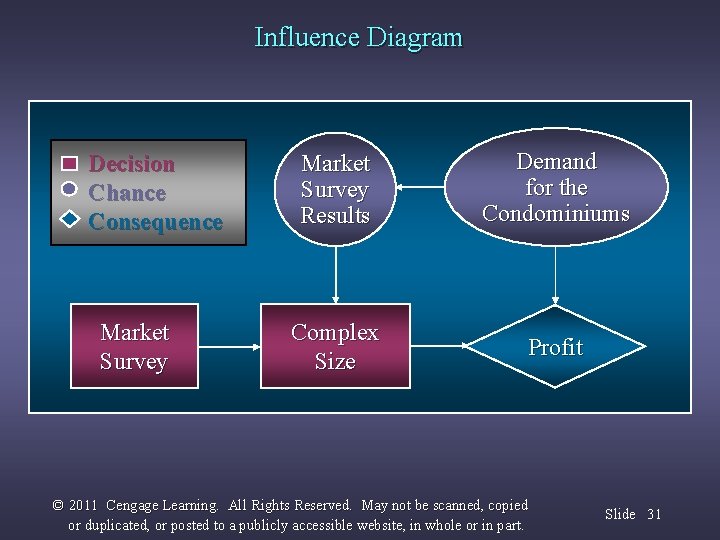 Influence Diagram

Decision
Chance
Consequence

Market Survey Results

Demand for the Condominiums

Market Survey

Complex Size

Profit

© 2011 Cengage Learning. All Rights Reserved. May not be scanned, copied or duplicated, or posted to a publicly accessible website, in whole or in part.

Slide 31